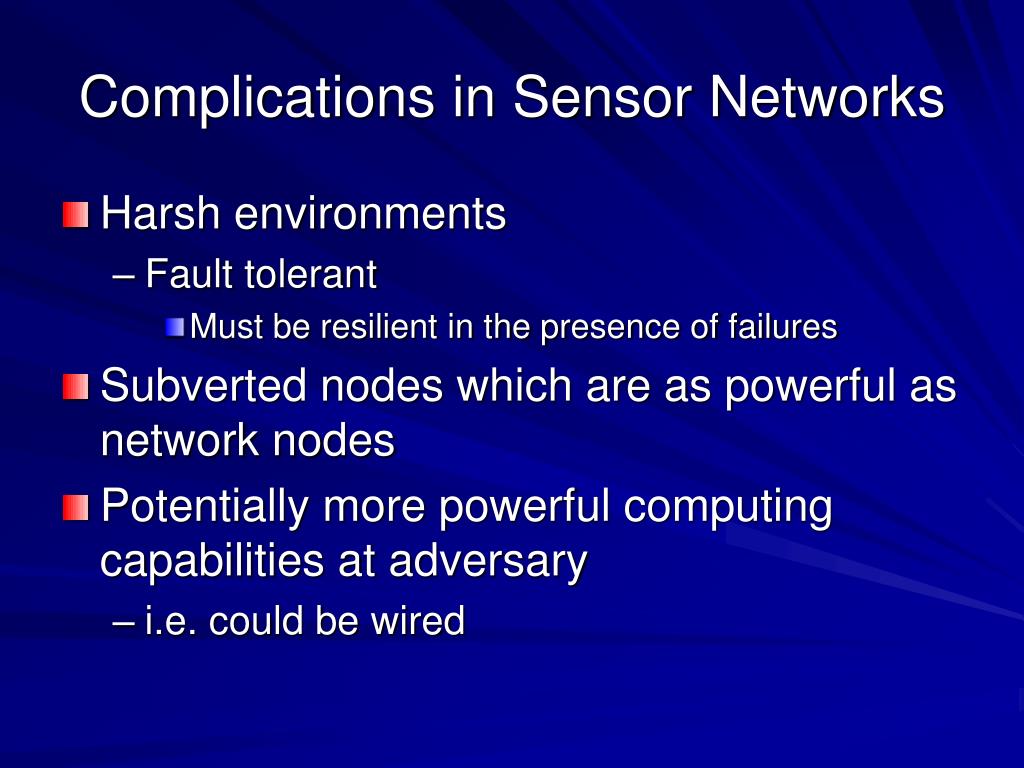 Complications in Sensor Networks

Harsh environments

– Fault tolerant

Must be resilient in the presence of failures

Subverted nodes which are as powerful as network nodes

Potentially more powerful computing capabilities at adversary

– i.e. could be wired